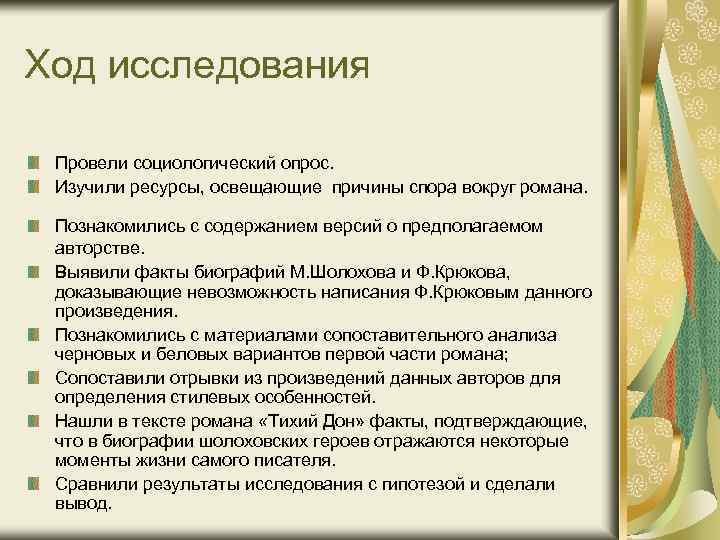 Ход исследования

Провели социологический опрос.
Изучили ресурсы, освещающие причины спора вокруг романа.
Познакомились с содержанием версий о предполагаемом авторстве.
Выявили факты биографий М.Шолохова и Ф.Крюкова, доказывающие невозможность написания Ф.Крюковым данного произведения.
Познакомились с материалами сопоставительного анализа черновых и беловых вариантов первой части романа;
Сопоставили отрывки из произведений данных авторов для определения стилевых особенностей.
Нашли в тексте романа «Тихий Дон» факты, подтверждающие, что в биографии шолоховских героев отражаются некоторые моменты жизни самого писателя.
Сравнили результаты исследования с гипотезой и сделали вывод.